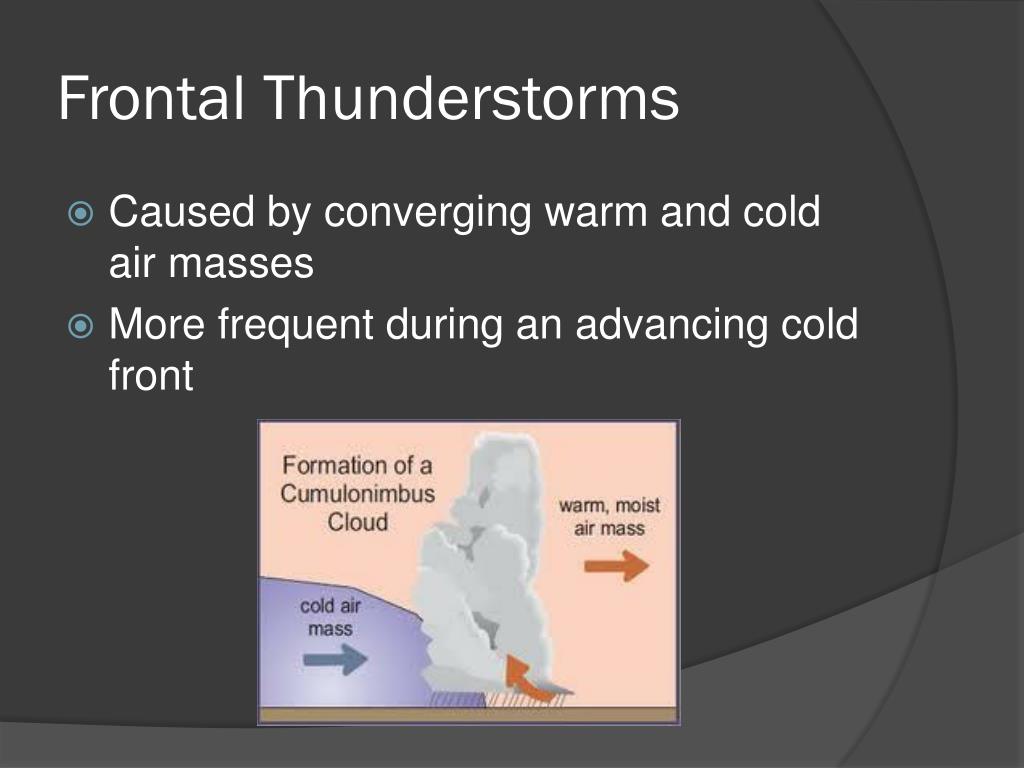 Frontal Thunderstorms

Caused by converging warm and cold air masses

More frequent during an advancing cold front

Formation of a Cumulonimbus Cloud

warm, moist air mass

cold air mass